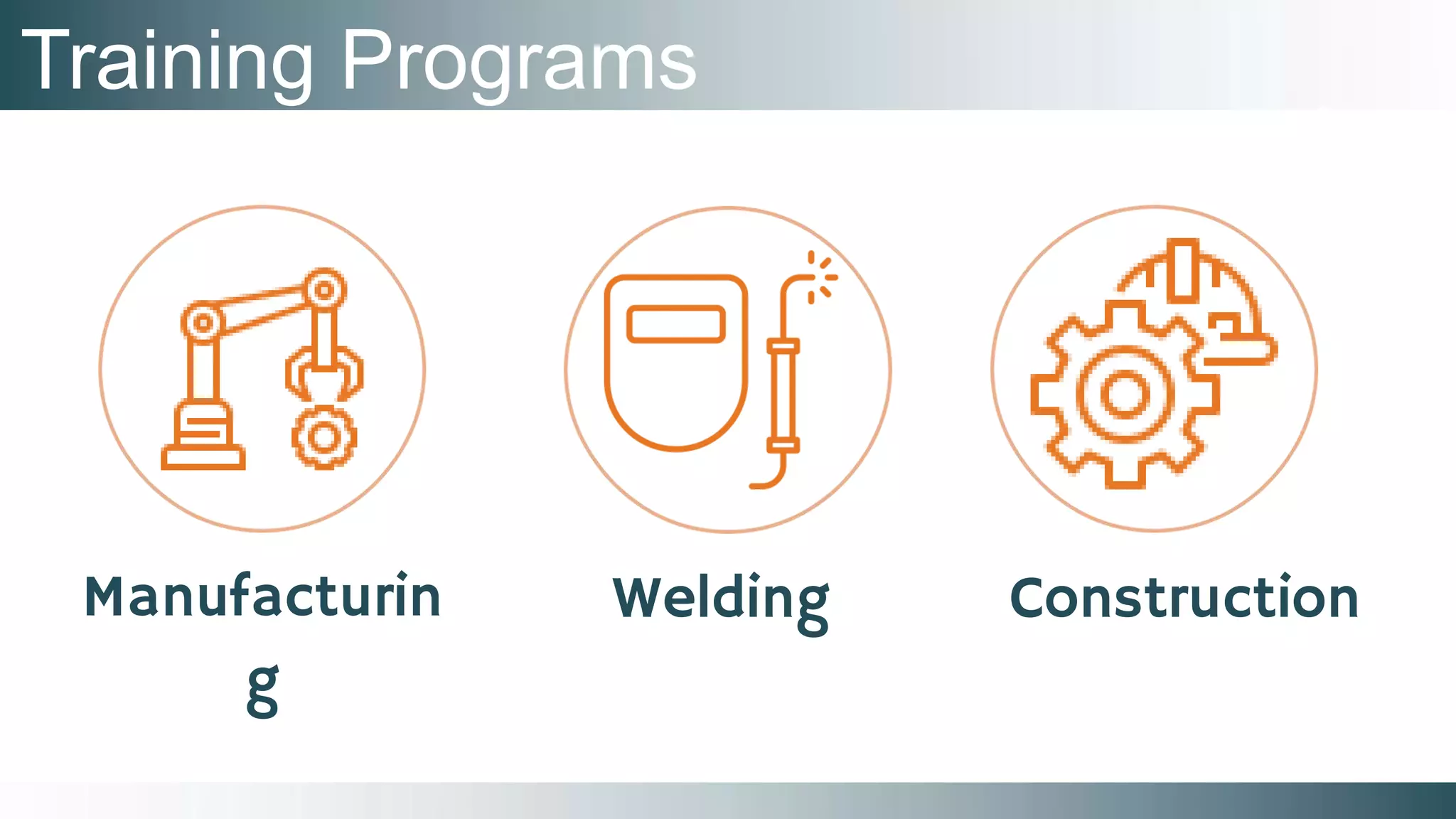 Training Programs

Manufacturing

Welding

Construction